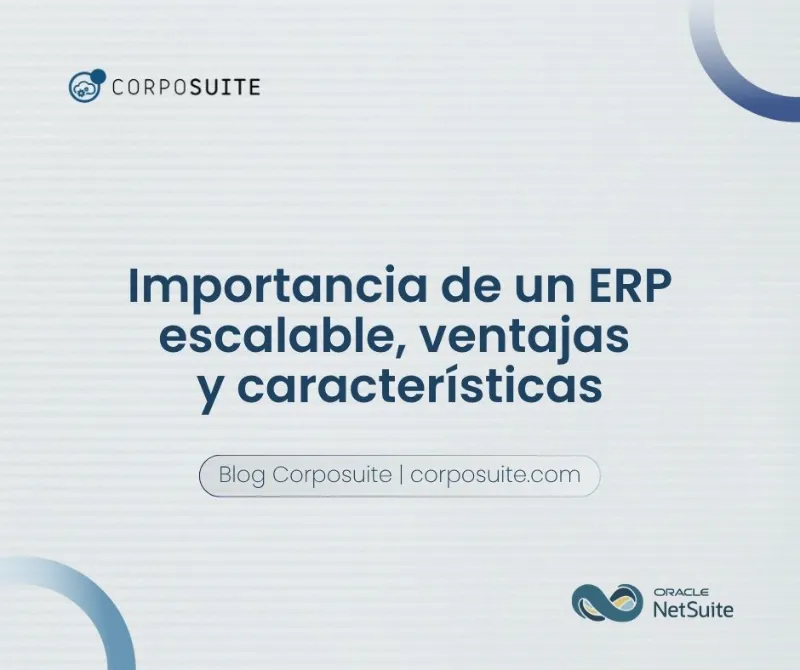 CORPOSUITE

Importancia de un ERP escalable, ventajas y características

Blog Corposuite | corposuite.com

ORACLE
NetSuite